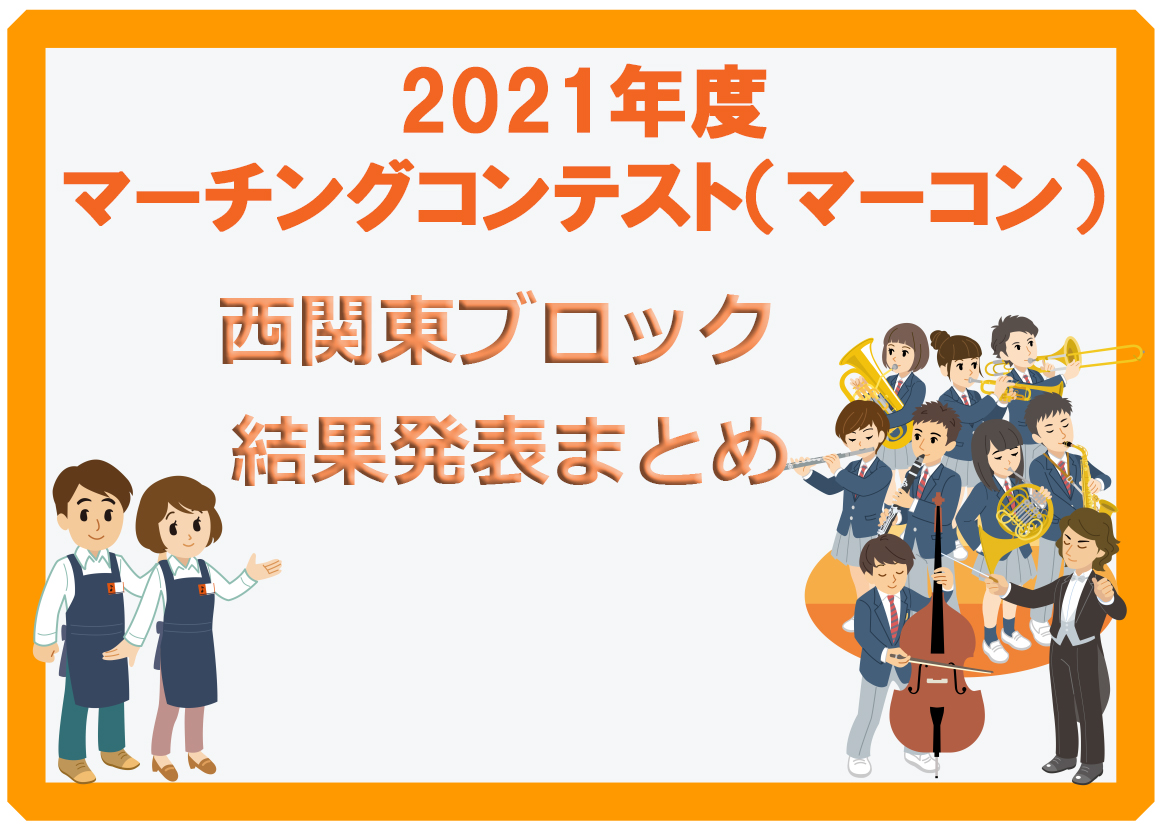 2021年度
マーチングコンテスト(マーコン)

西関東ブロック
結果発表まとめ